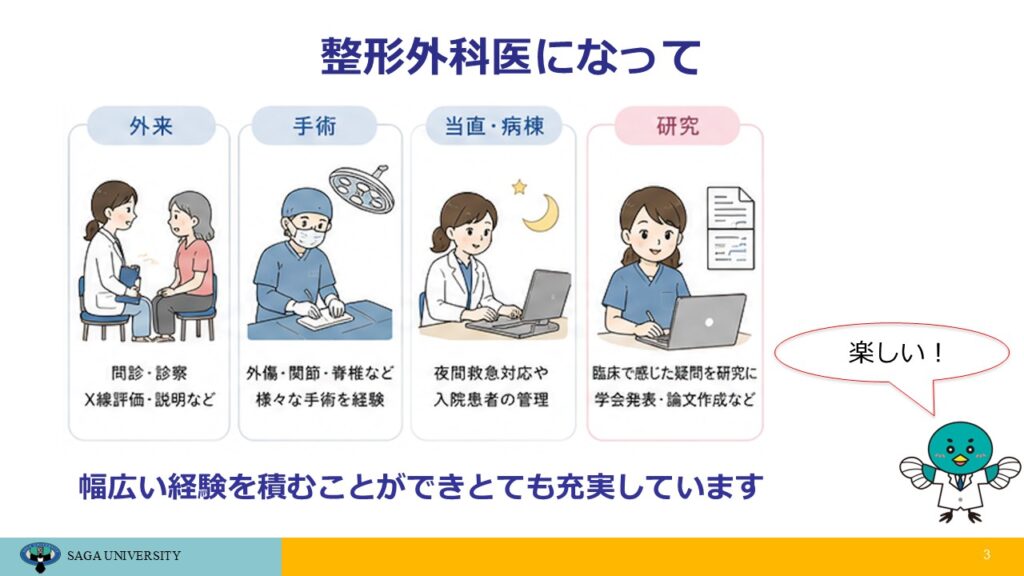 整形外科医になって

外来

問診・診察
X線評価・説明など

手術

外傷・関節・脊椎など
様々な手術を経験

当直・病棟

夜間救急対応や
入院患者の管理

研究

臨床で感じた疑問を研究に
学会発表・論文作成など

楽しい！

幅広い経験を積むことができとても充実しています

SAGA UNIVERSITY

3